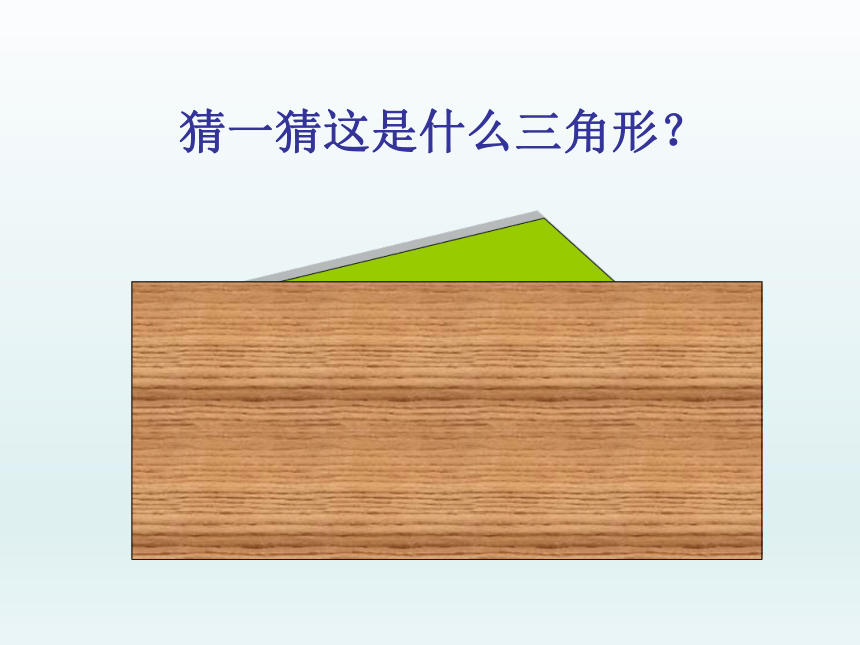 猜一猜这是什么三角形？